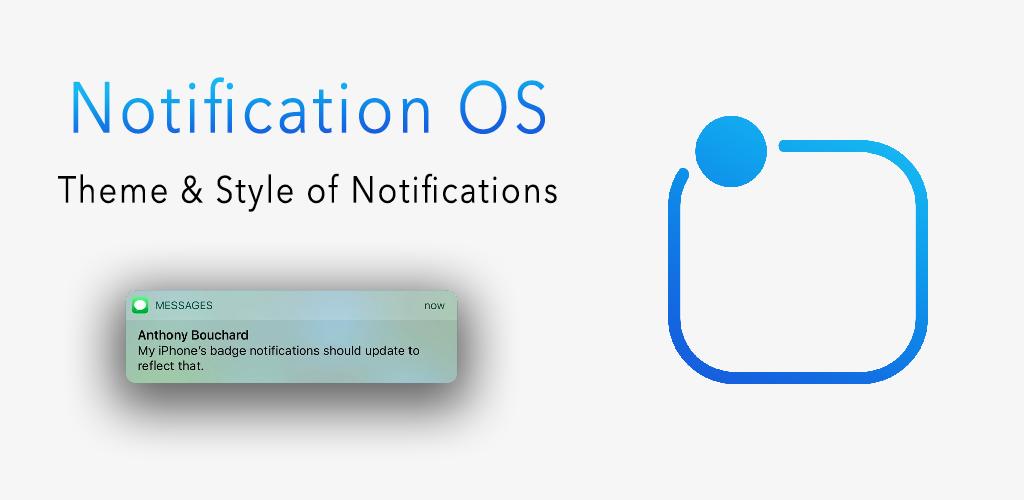 Notification OS

Theme & Style of Notifications

MESSAGES now

Anthony Bouchard
My iPhone's badge notifications should update to reflect that.